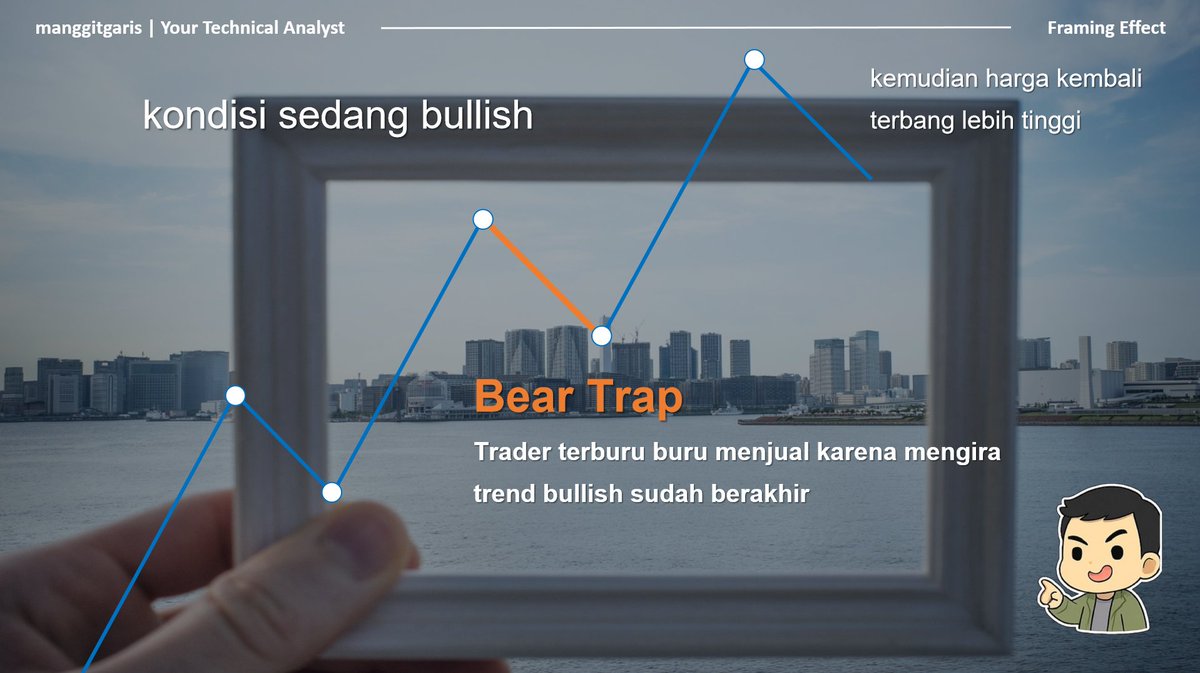 manggitgaris | Your Technical Analyst

Framing Effect

kondisi sedang bullish

kemudian harga kembali terbang lebih tinggi

Bear Trap

Trader terburu buru menjual karena mengira trend bullish sudah berakhir